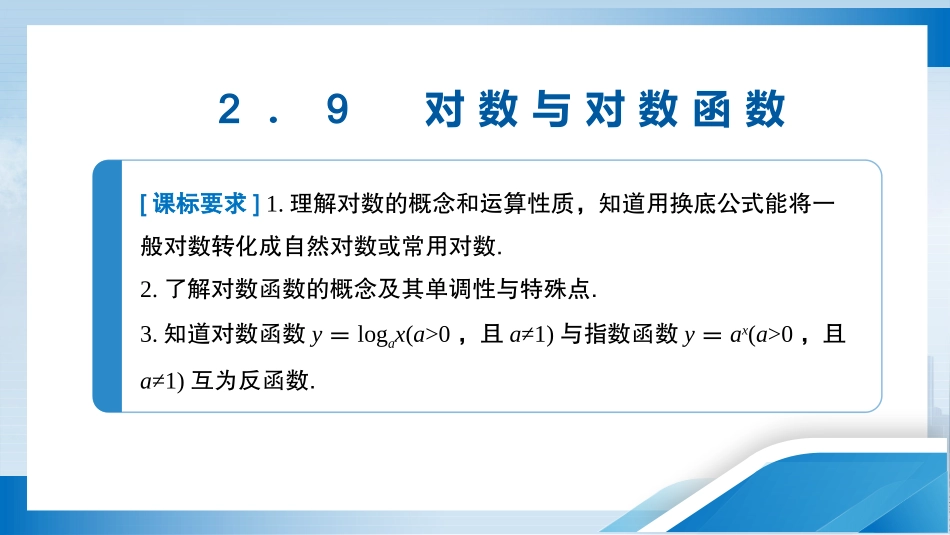 2．9　对数与对数函数

[课标要求] 1. 理解对数的概念和运算性质，知道用换底公式能将一般对数转化成自然对数或常用对数.

2. 了解对数函数的概念及其单调性与特殊点.

3. 知道对数函数 $y=\log_a x(a>0$，且 $a\neq 1)$ 与指数函数 $y=a^x(a>0$，且 $a\neq 1)$ 互为反函数.